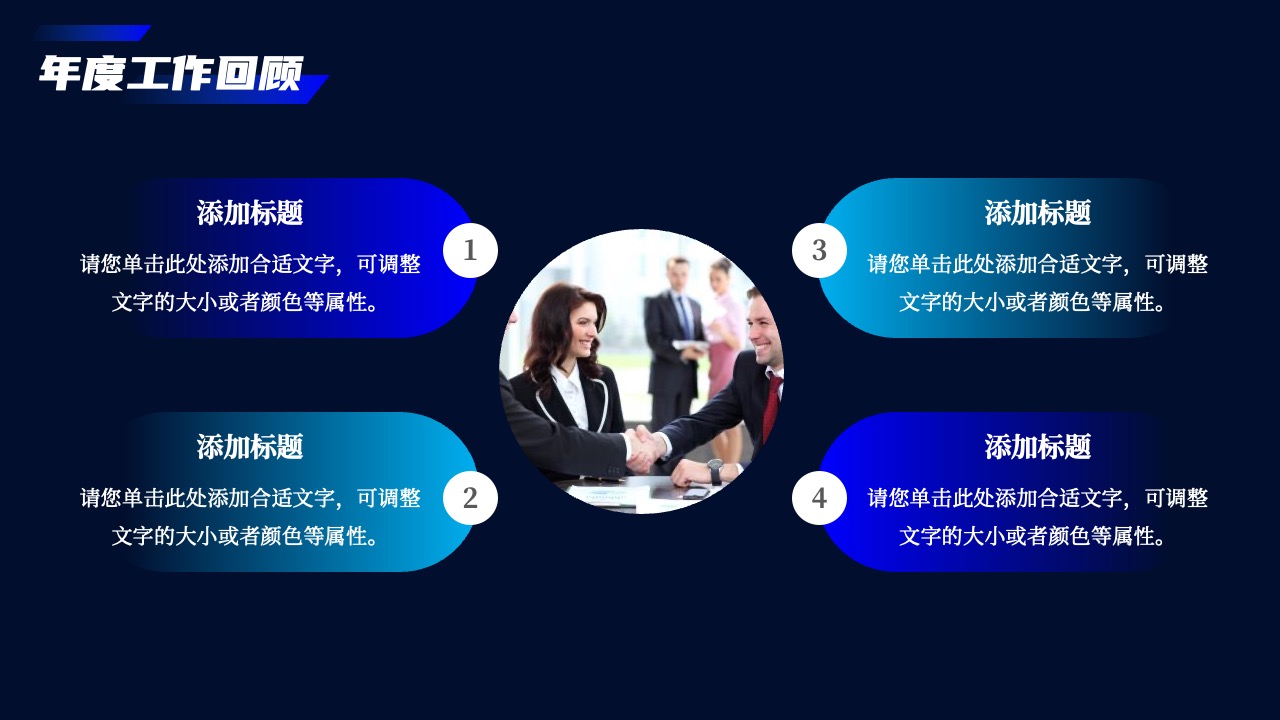 年度工作回顾

添加标题
请您单击此处添加合适文字，可调整文字的大小或者颜色等属性。

1

添加标题
请您单击此处添加合适文字，可调整文字的大小或者颜色等属性。

2

3

添加标题
请您单击此处添加合适文字，可调整文字的大小或者颜色等属性。

4

添加标题
请您单击此处添加合适文字，可调整文字的大小或者颜色等属性。